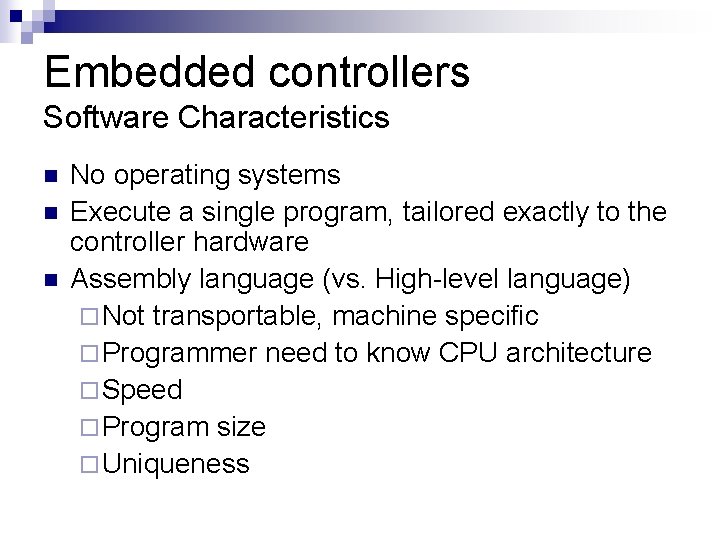 Embedded controllers
Software Characteristics

- No operating systems
- Execute a single program, tailored exactly to the controller hardware
- Assembly language (vs. High-level language)
  - Not transportable, machine specific
  - Programmer need to know CPU architecture
  - Speed
  - Program size
  - Uniqueness